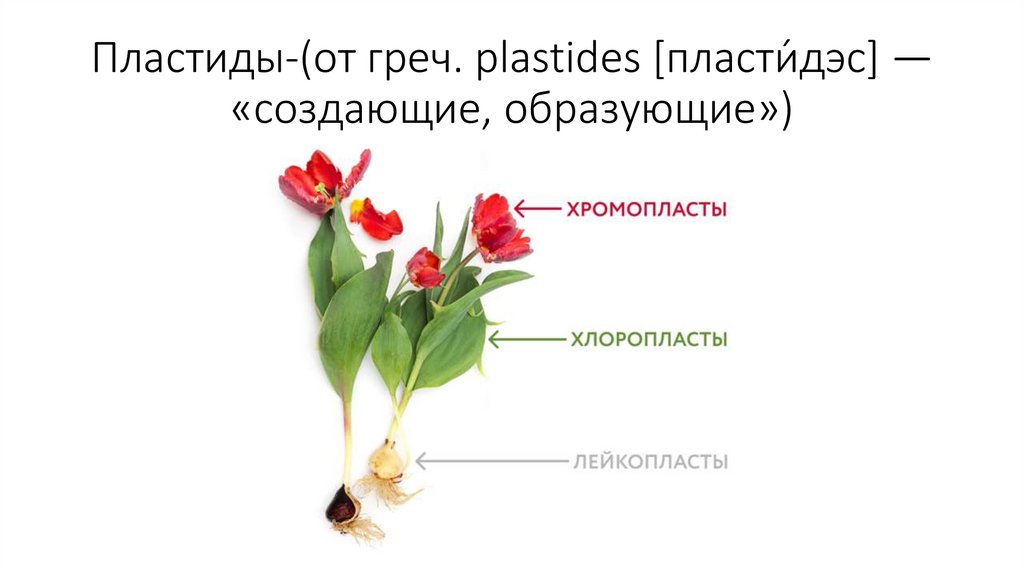 Пластиды-(от греч. plastides [пласти́дэс] — «создающие, образующие»)

ХРОМОПЛАСТЫ

ХЛОРОПЛАСТЫ

ЛЕЙКОПЛАСТЫ